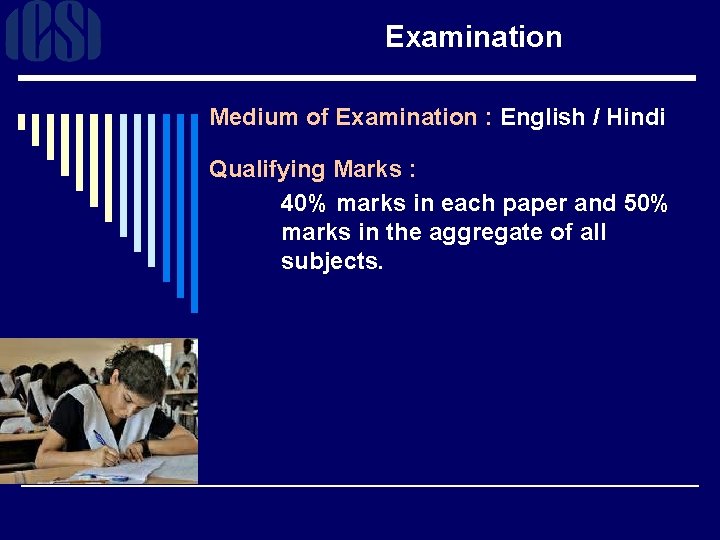 ICSI

Examination

Medium of Examination : English / Hindi

Qualifying Marks :

40% marks in each paper and 50% marks in the aggregate of all subjects.